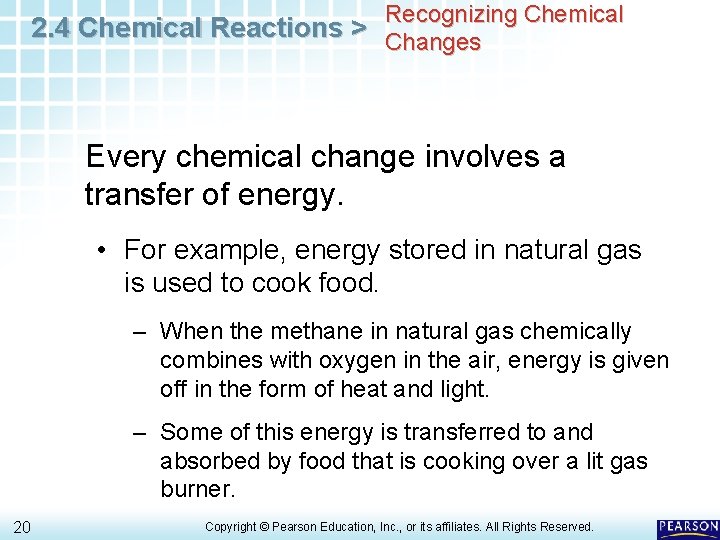 2.4 Chemical Reactions > Recognizing Chemical Changes

Every chemical change involves a transfer of energy.

• For example, energy stored in natural gas is used to cook food.

– When the methane in natural gas chemically combines with oxygen in the air, energy is given off in the form of heat and light.

– Some of this energy is transferred to and absorbed by food that is cooking over a lit gas burner.

20

Copyright © Pearson Education, Inc., or its affiliates. All Rights Reserved.

PEARSON